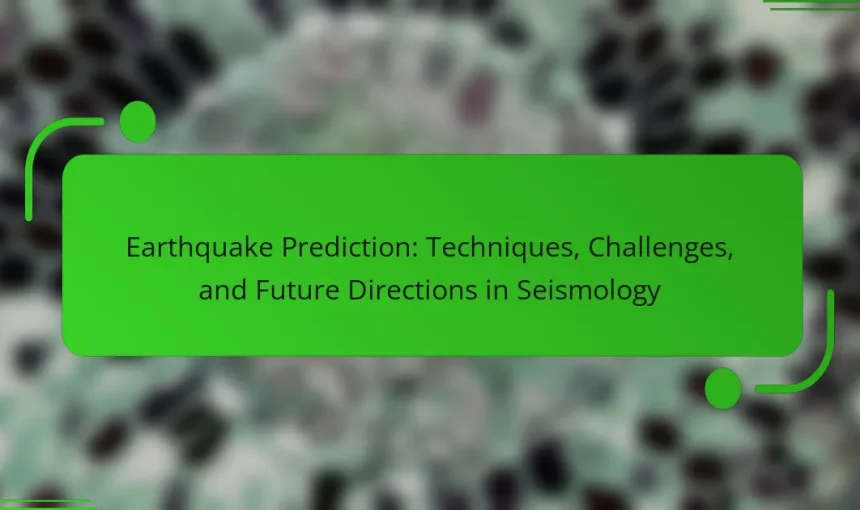 Earthquake Prediction: Techniques, Challenges, and Future Directions in Seismology